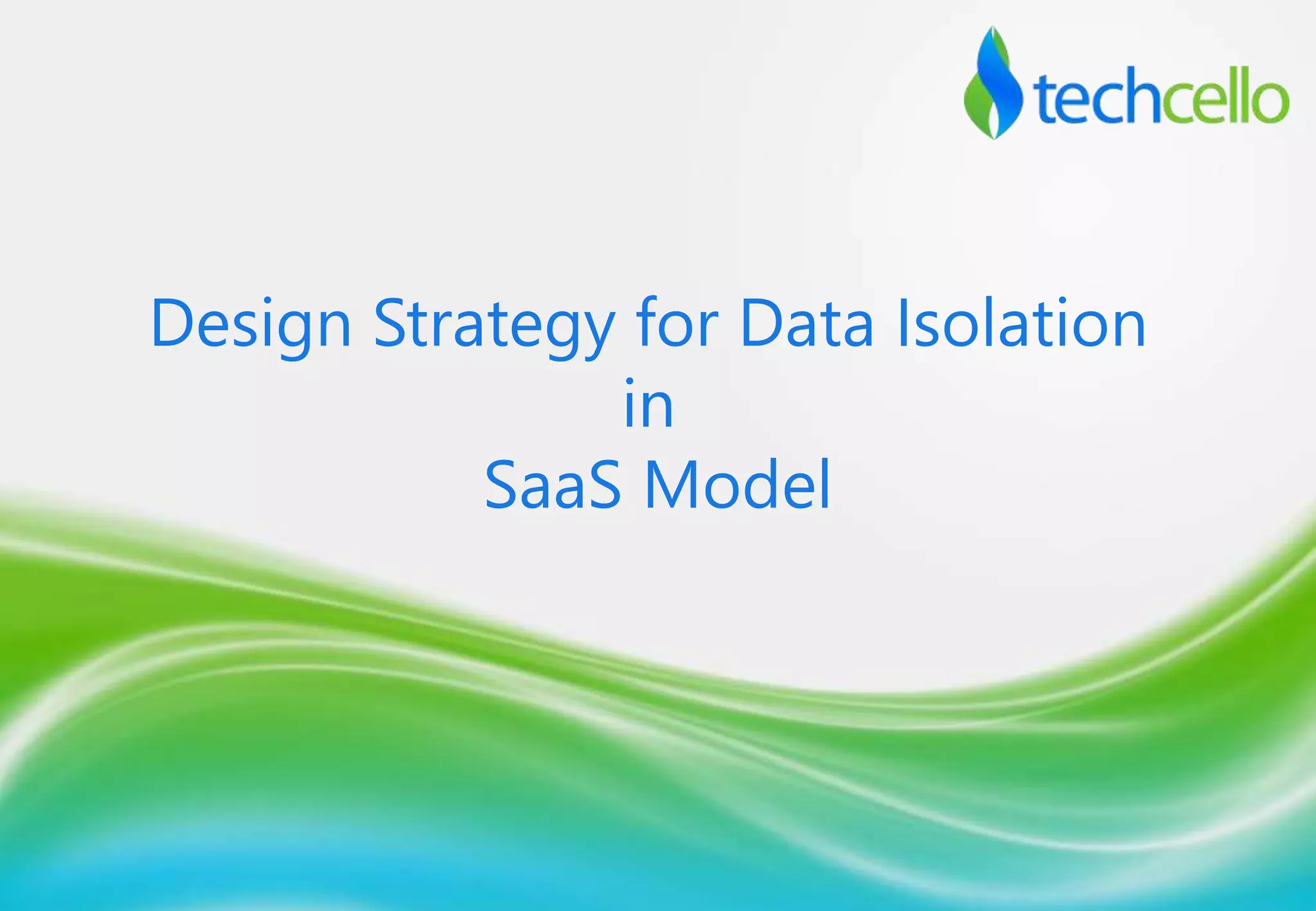 techcello

Design Strategy for Data Isolation
in
SaaS Model